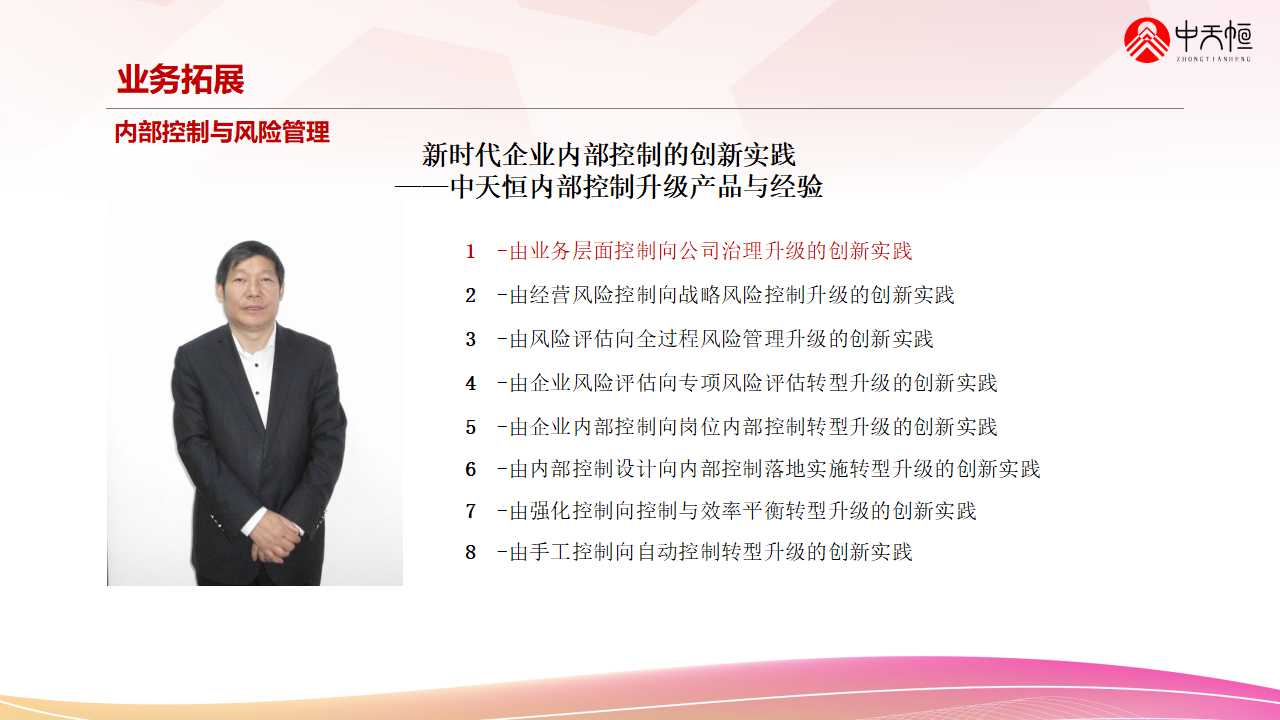 中天恒
ZHONGTIANHENG

业务拓展

内部控制与风险管理

新时代企业内部控制的创新实践
——中天恒内部控制升级产品与经验

1 -由业务层面控制向公司治理升级的创新实践
2 -由经营风险控制向战略风险控制升级的创新实践
3 -由风险评估向全过程风险管理升级的创新实践
4 -由企业风险评估向专项风险评估转型升级的创新实践
5 -由企业内部控制向岗位内部控制转型升级的创新实践
6 -由内部控制设计向内部控制落地实施转型升级的创新实践
7 -由强化控制向控制与效率平衡转型升级的创新实践
8 -由手工控制向自动控制转型升级的创新实践